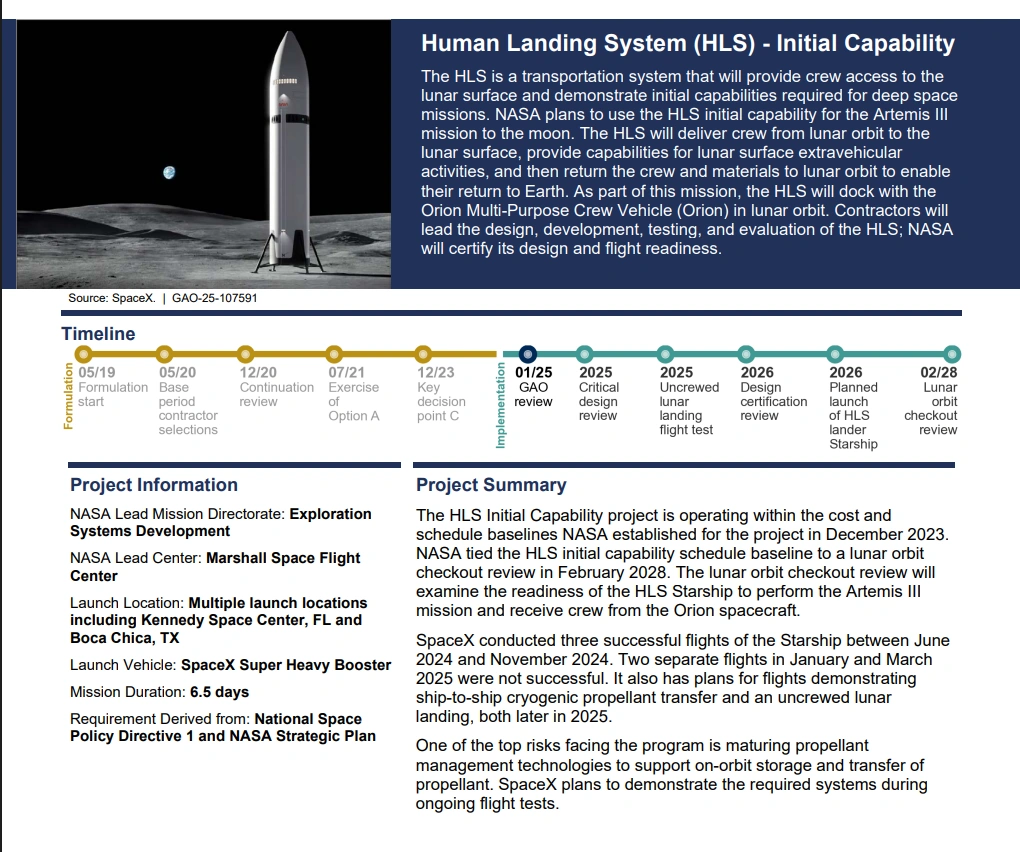 Human Landing System (HLS) - Initial Capability

The HLS is a transportation system that will provide crew access to the lunar surface and demonstrate initial capabilities required for deep space missions. NASA plans to use the HLS initial capability for the Artemis III mission to the moon. The HLS will deliver crew from lunar orbit to the lunar surface, provide capabilities for lunar surface extravehicular activities, and then return the crew and materials to lunar orbit to enable their return to Earth. As part of this mission, the HLS will dock with the Orion Multi-Purpose Crew Vehicle (Orion) in lunar orbit. Contractors will lead the design, development, testing, and evaluation of the HLS; NASA will certify its design and flight readiness.

Source: SpaceX. | GAO-25-107591

Timeline

Formulation

05/19 Formulation start

05/20 Base period contractor selections

12/20 Continuation review

07/21 Exercise of Option A

12/23 Key decision point C

Implementation

01/25 GAO review

2025 Critical design review

2025 Uncrewed lunar landing flight test

2026 Design certification review

2026 Planned launch of HLS lander Starship

02/28 Lunar orbit checkout review

Project Information

NASA Lead Mission Directorate: Exploration Systems Development

NASA Lead Center: Marshall Space Flight Center

Launch Location: Multiple launch locations including Kennedy Space Center, FL and Boca Chica, TX

Launch Vehicle: SpaceX Super Heavy Booster

Mission Duration: 6.5 days

Requirement Derived from: National Space Policy Directive 1 and NASA Strategic Plan

Project Summary

The HLS Initial Capability project is operating within the cost and schedule baselines NASA established for the project in December 2023. NASA tied the HLS initial capability schedule baseline to a lunar orbit checkout review in February 2028. The lunar orbit checkout review will examine the readiness of the HLS Starship to perform the Artemis III mission and receive crew from the Orion spacecraft.

SpaceX conducted three successful flights of the Starship between June 2024 and November 2024. Two separate flights in January and March 2025 were not successful. It also has plans for flights demonstrating ship-to-ship cryogenic propellant transfer and an uncrewed lunar landing, both later in 2025.

One of the top risks facing the program is maturing propellant management technologies to support on-orbit storage and transfer of propellant. SpaceX plans to demonstrate the required systems during ongoing flight tests.